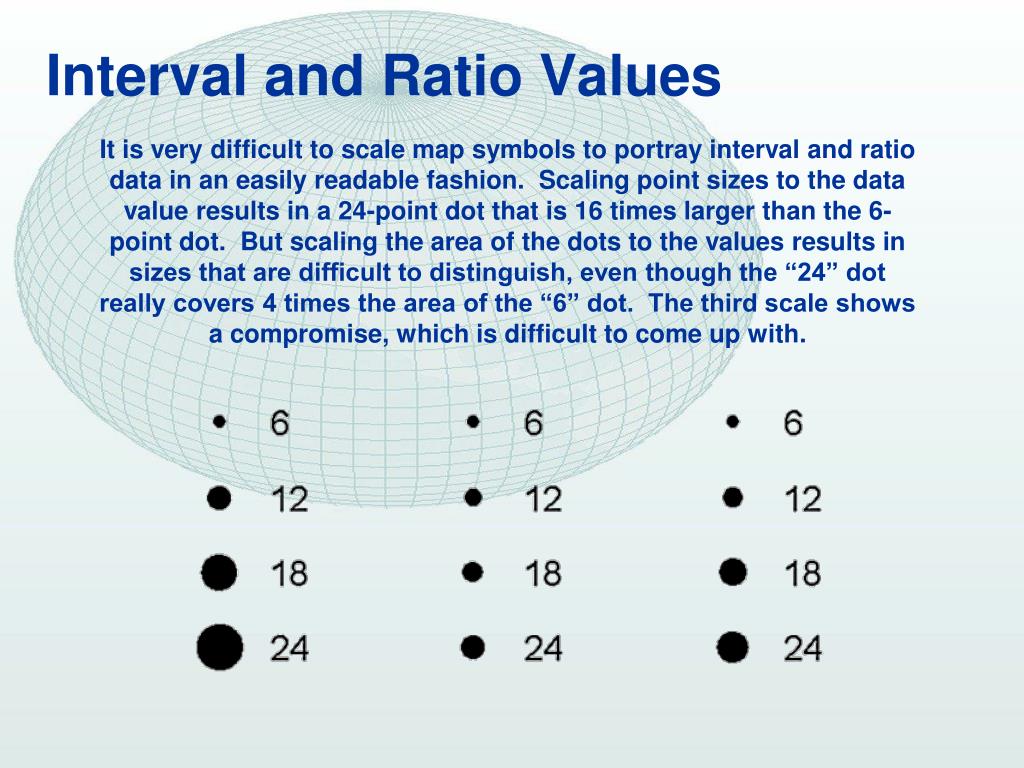 Interval and Ratio Values

It is very difficult to scale map symbols to portray interval and ratio data in an easily readable fashion.  Scaling point sizes to the data value results in a 24-point dot that is 16 times larger than the 6-point dot.  But scaling the area of the dots to the values results in sizes that are difficult to distinguish, even though the “24” dot really covers 4 times the area of the “6” dot.  The third scale shows a compromise, which is difficult to come up with.

6
12
18
24

6
12
18
24

6
12
18
24